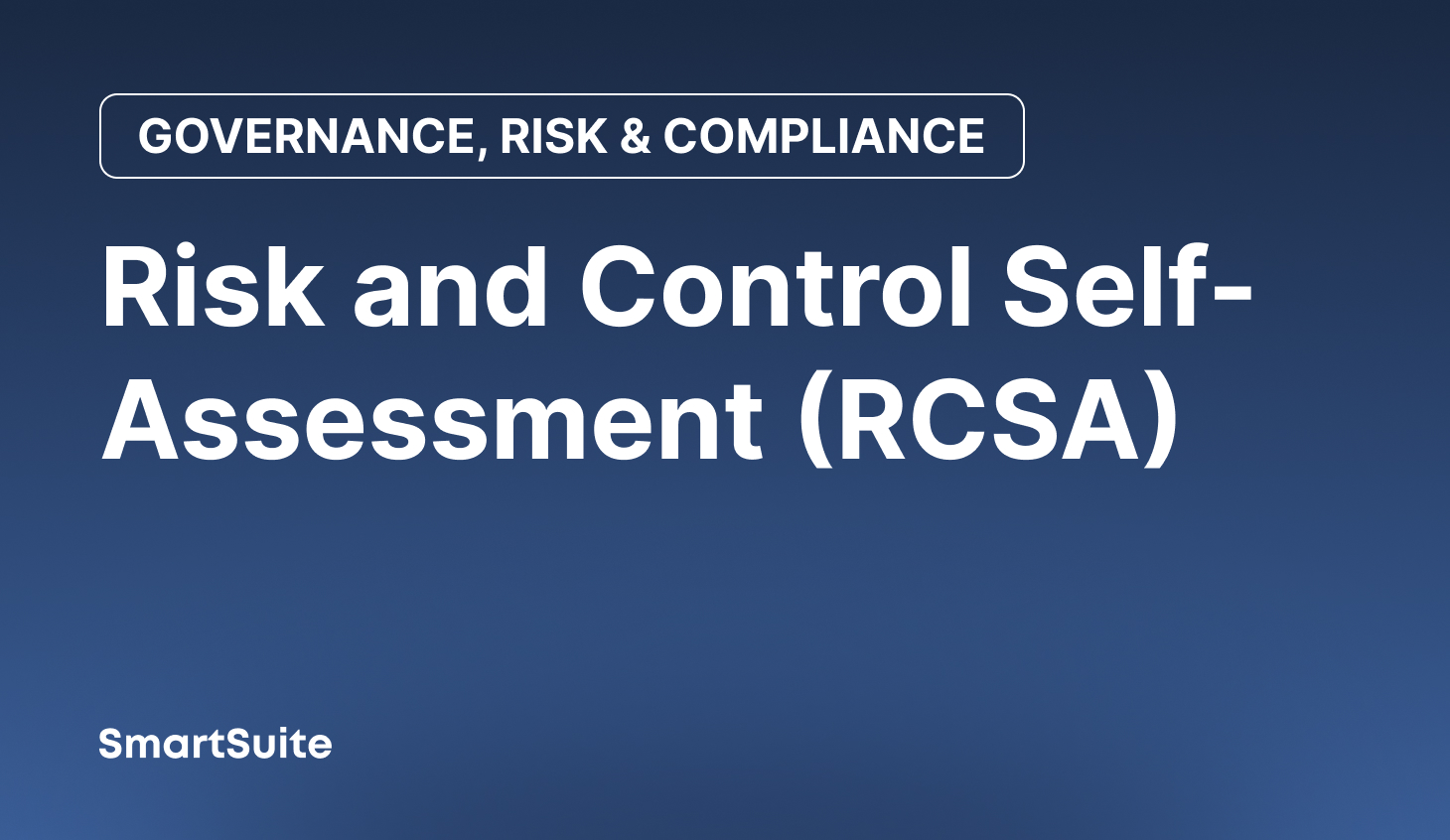 GOVERNANCE, RISK & COMPLIANCE

Risk and Control Self-Assessment (RCSA)

SmartSuite